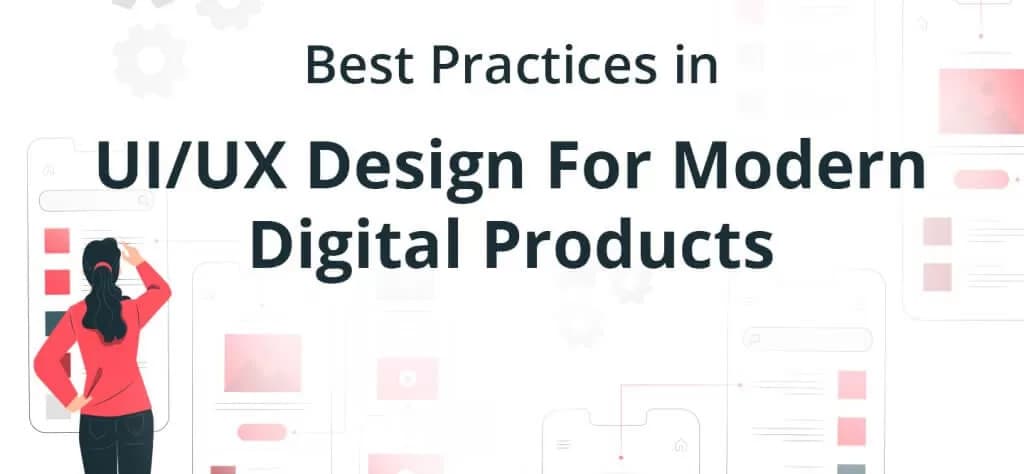 Best Practices in

UI/UX Design For Modern Digital Products